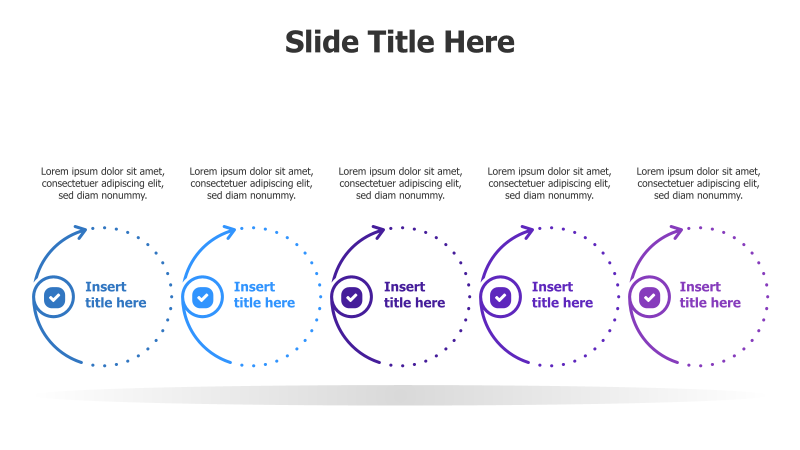 Slide Title Here

Lorem ipsum dolor sit amet, consectetuer adipiscing elit, sed diam nonummy.

Insert title here

Lorem ipsum dolor sit amet, consectetuer adipiscing elit, sed diam nonummy.

Insert title here

Lorem ipsum dolor sit amet, consectetuer adipiscing elit, sed diam nonummy.

Insert title here

Lorem ipsum dolor sit amet, consectetuer adipiscing elit, sed diam nonummy.

Insert title here

Lorem ipsum dolor sit amet, consectetuer adipiscing elit, sed diam nonummy.

Insert title here